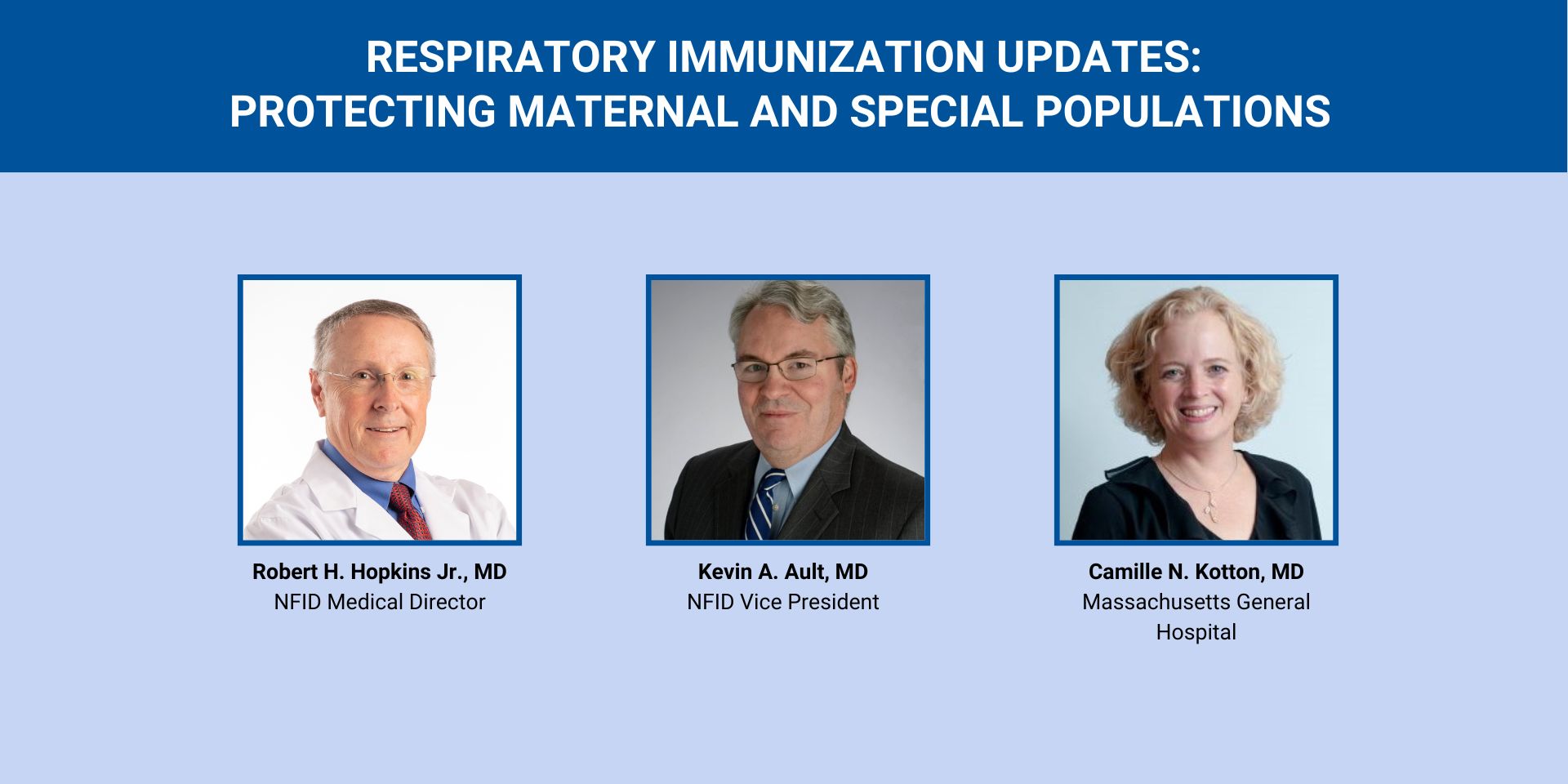 RESPIRATORY IMMUNIZATION UPDATES:
PROTECTING MATERNAL AND SPECIAL POPULATIONS

Robert H. Hopkins Jr., MD
NFID Medical Director

Kevin A. Ault, MD
NFID Vice President

Camille N. Kotton, MD
Massachusetts General Hospital